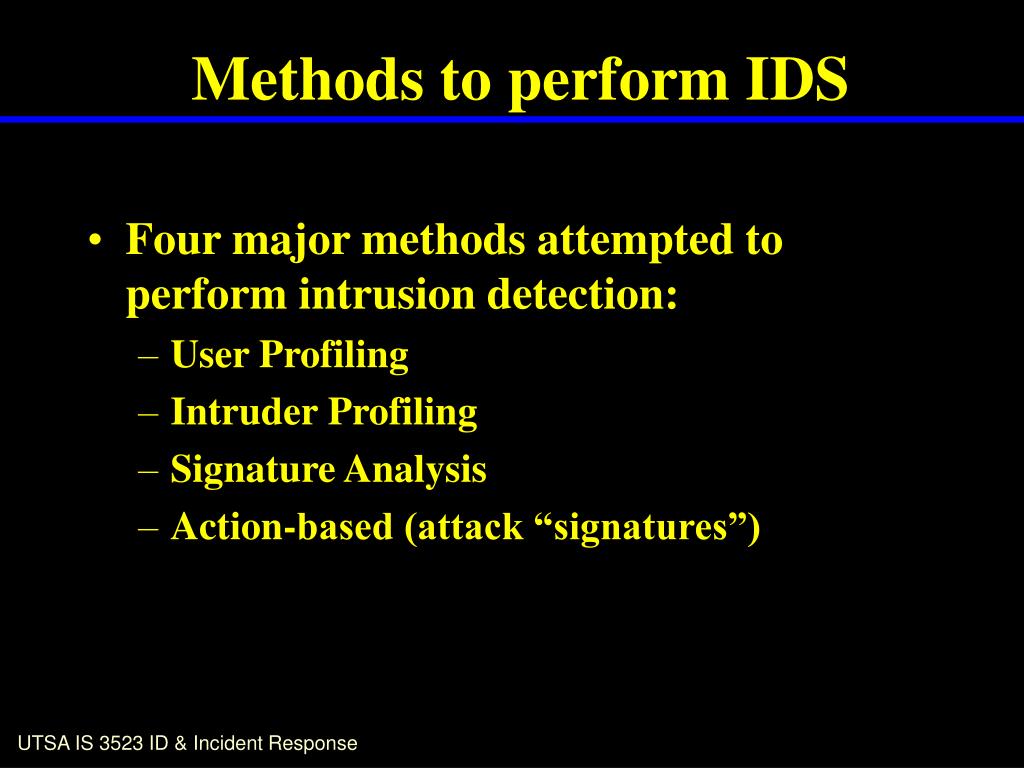 Methods to perform IDS

• Four major methods attempted to perform intrusion detection:
– User Profiling
– Intruder Profiling
– Signature Analysis
– Action-based (attack “signatures”)

UTSA IS 3523 ID & Incident Response